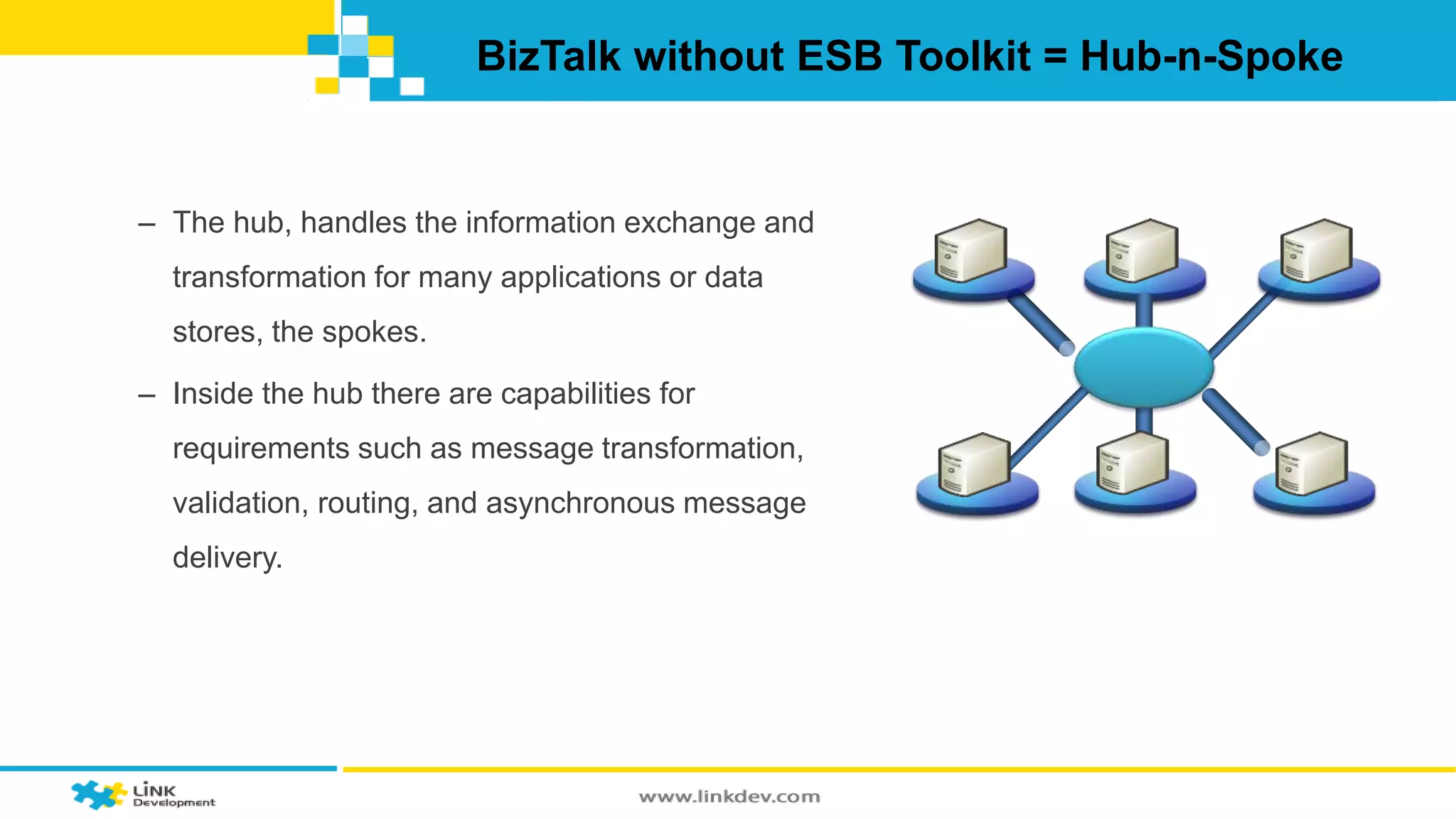 BizTalk without ESB Toolkit = Hub-n-Spoke

– The hub, handles the information exchange and transformation for many applications or data stores, the spokes.

– Inside the hub there are capabilities for requirements such as message transformation, validation, routing, and asynchronous message delivery.

LINK Development

www.linkdev.com